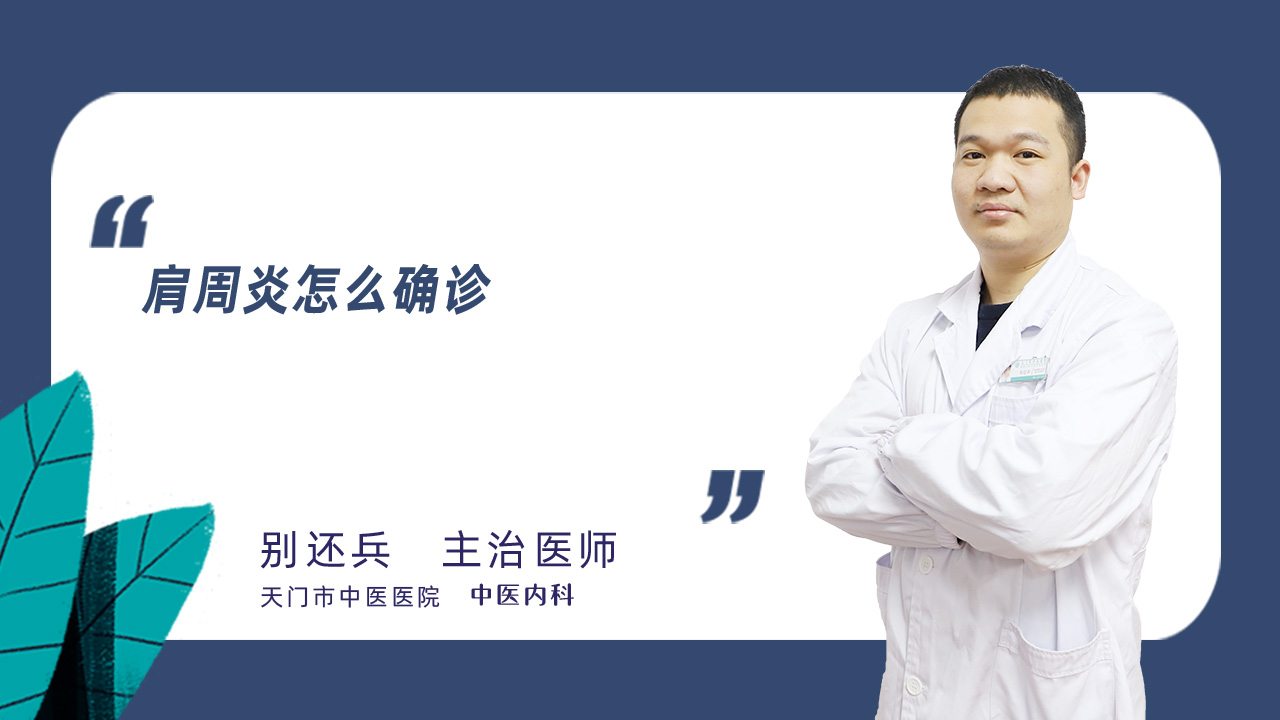 “
肩周炎怎么确诊
”

别还兵　主治医师
天门市中医医院　中医内科